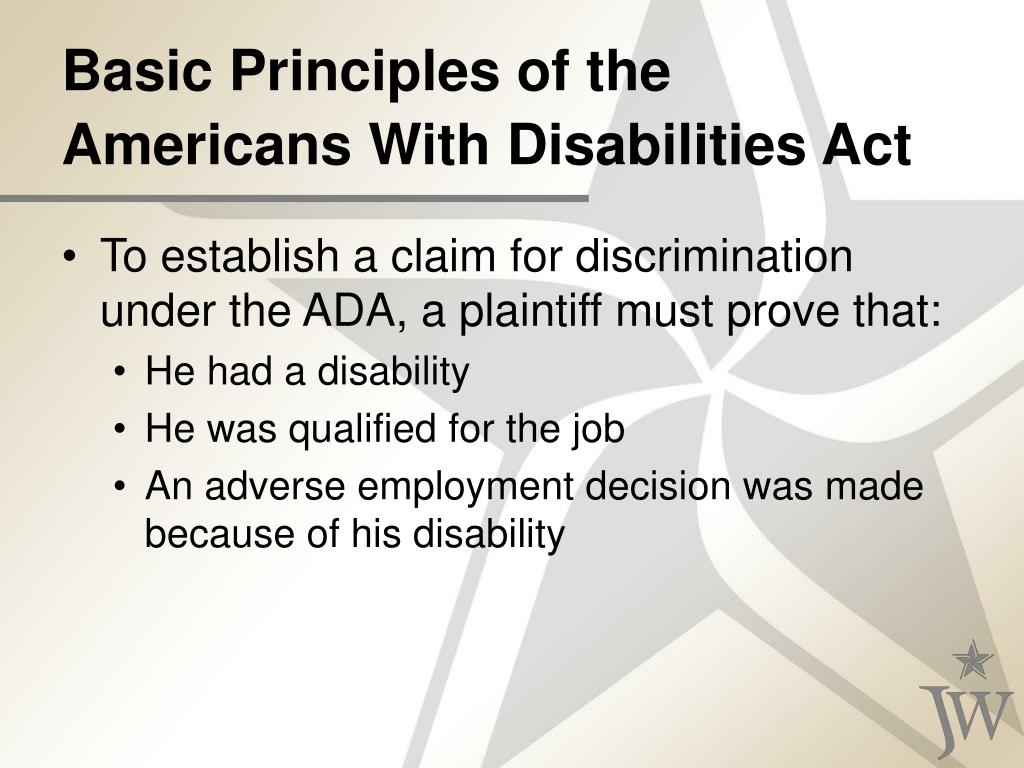 Basic Principles of the Americans With Disabilities Act

• To establish a claim for discrimination under the ADA, a plaintiff must prove that:
• He had a disability
• He was qualified for the job
• An adverse employment decision was made because of his disability

JW